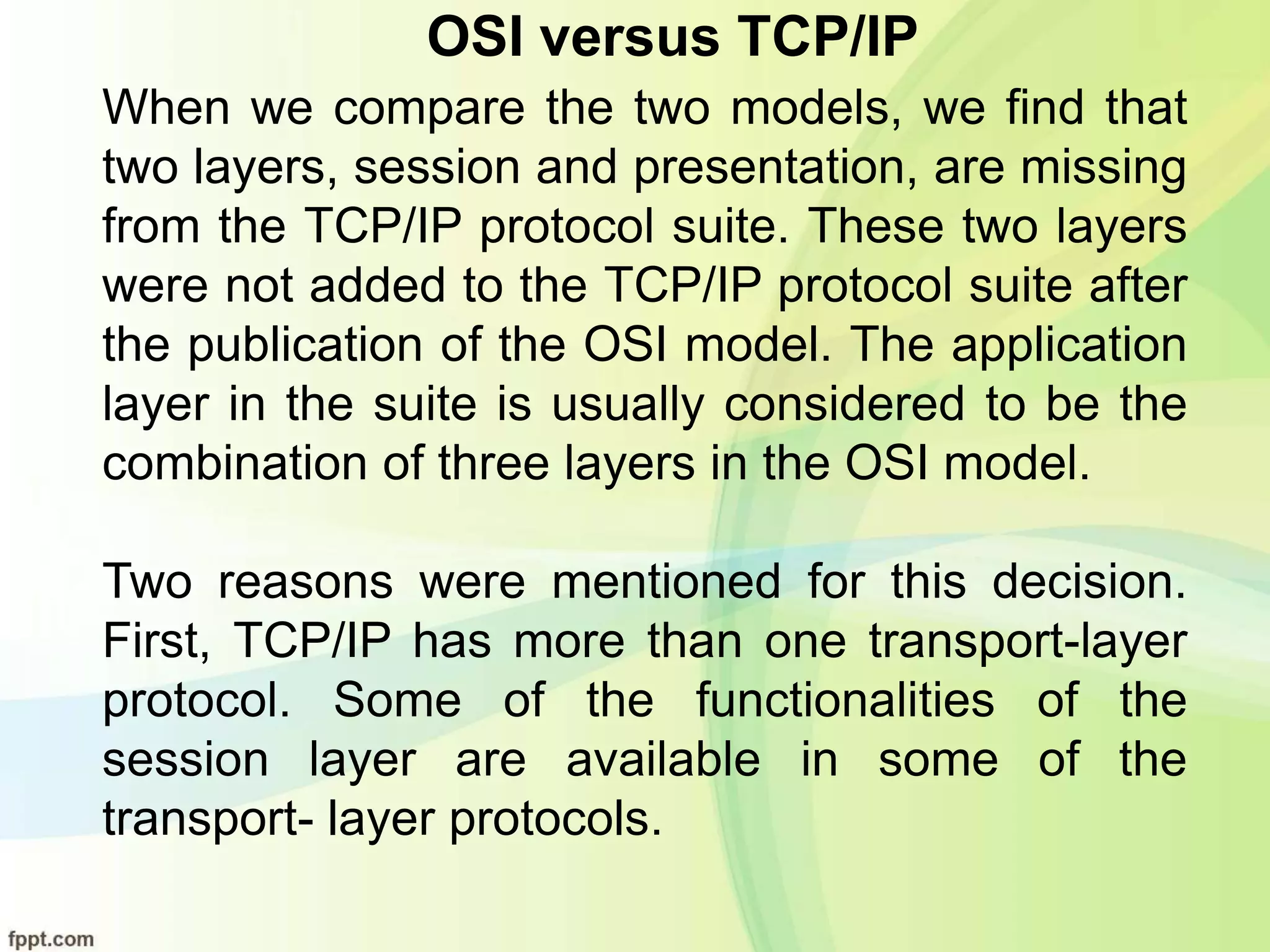 OSI versus TCP/IP

When we compare the two models, we find that two layers, session and presentation, are missing from the TCP/IP protocol suite. These two layers were not added to the TCP/IP protocol suite after the publication of the OSI model. The application layer in the suite is usually considered to be the combination of three layers in the OSI model.

Two reasons were mentioned for this decision. First, TCP/IP has more than one transport-layer protocol. Some of the functionalities of the session layer are available in some of the transport- layer protocols.

fppt.com